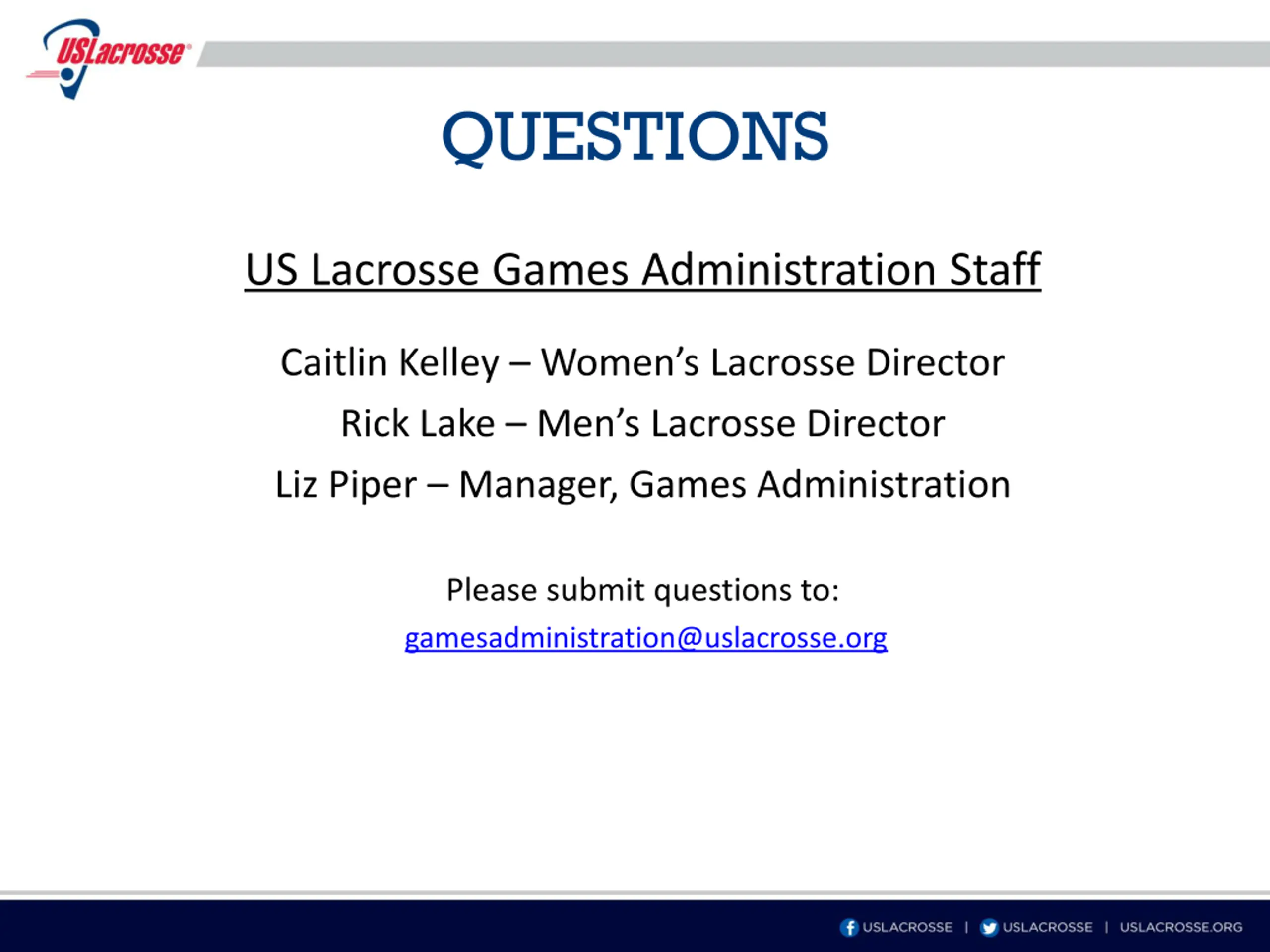 USLacrosse

QUESTIONS

US Lacrosse Games Administration Staff

Caitlin Kelley – Women's Lacrosse Director

Rick Lake – Men's Lacrosse Director

Liz Piper – Manager, Games Administration

Please submit questions to:

gamesadministration@uslacrosse.org

USLACROSSE | USLACROSSE | USLACROSSE.ORG